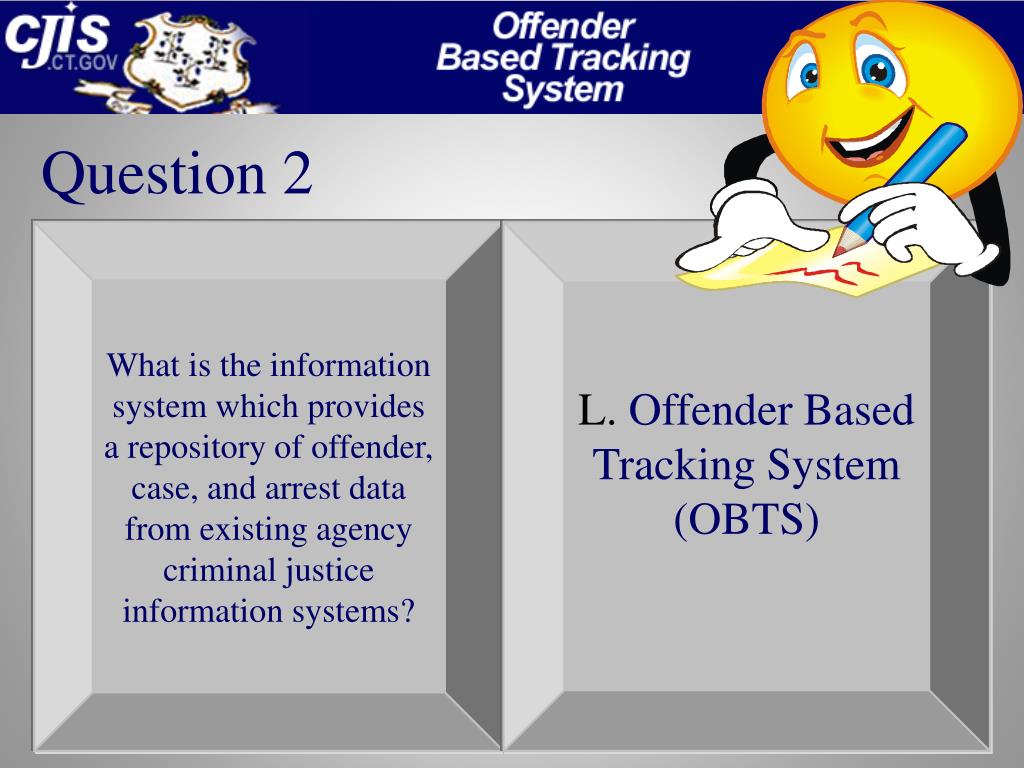 cjis
.CT.GOV

Offender Based Tracking System

Question 2

What is the information system which provides a repository of offender, case, and arrest data from existing agency criminal justice information systems?

L. Offender Based Tracking System (OBTS)